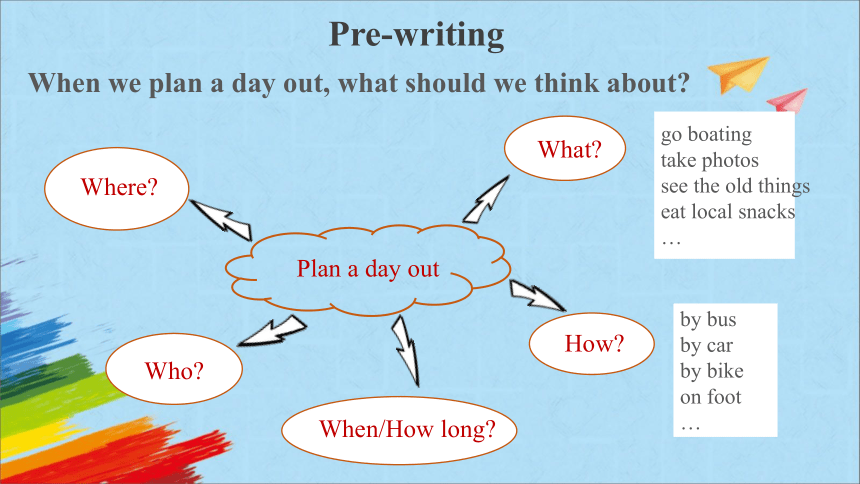 Pre-writing

When we plan a day out, what should we think about?

Where?

What?

go boating
take photos
see the old things
eat local snacks
…

Plan a day out

Who?

How?

by bus
by car
by bike
on foot
…

When/How long?